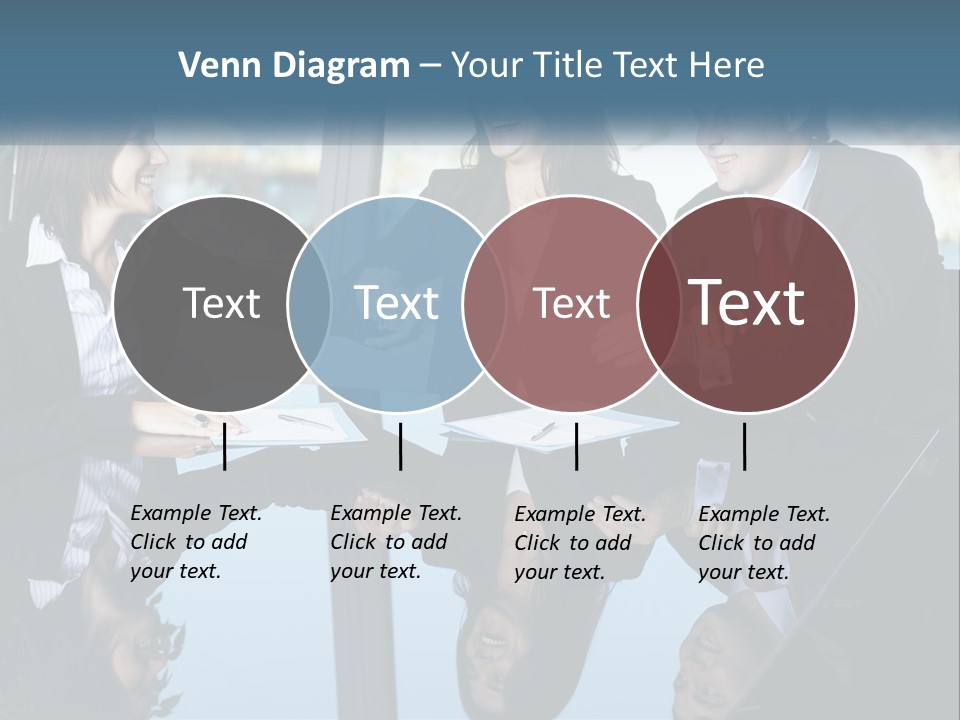 Venn Diagram – Your Title Text Here

Text

Text

Text

Text

Example Text. Click to add your text.

Example Text. Click to add your text.

Example Text. Click to add your text.

Example Text. Click to add your text.